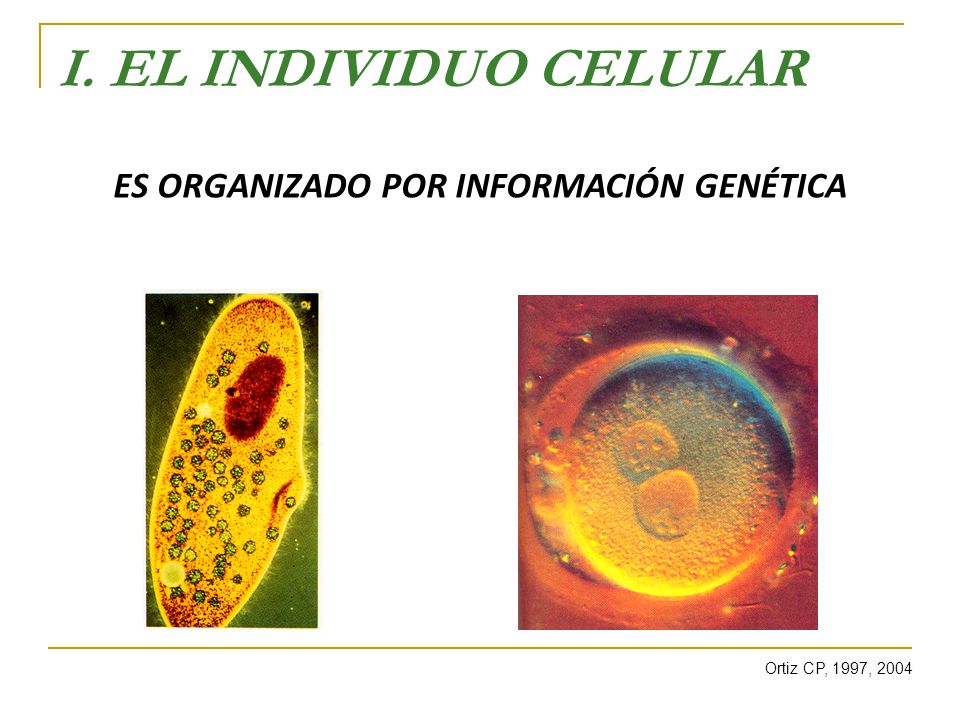 I. EL INDIVIDUO CELULAR

ES ORGANIZADO POR INFORMACIÓN GENÉTICA

Ortiz CP, 1997, 2004